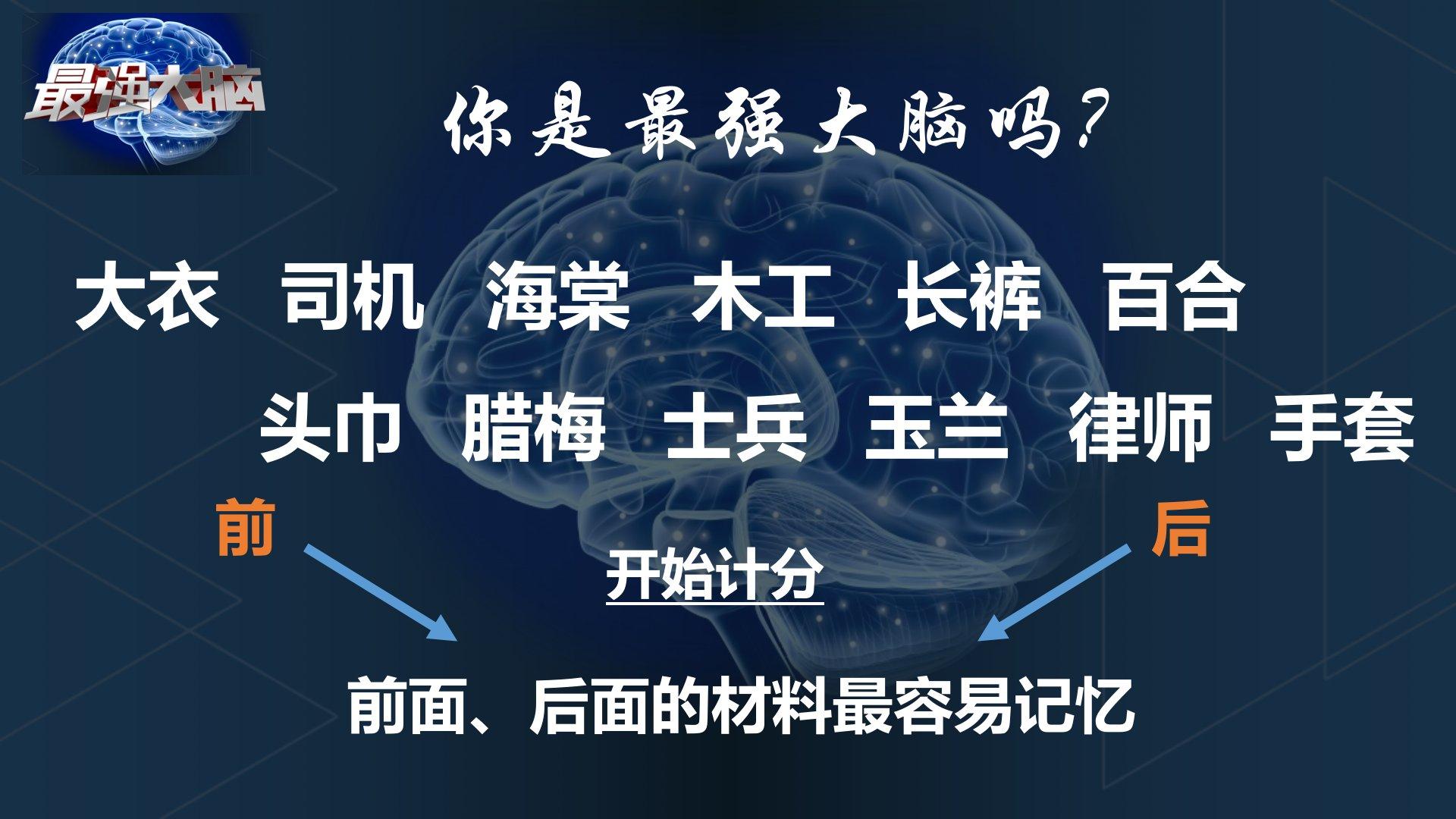 最强大脑

你是最强大脑吗?

大衣 司机 海棠 木工 长裤 百合

头巾 腊梅 士兵 玉兰 律师 手套

前

后

开始计分

前面、后面的材料最容易记忆